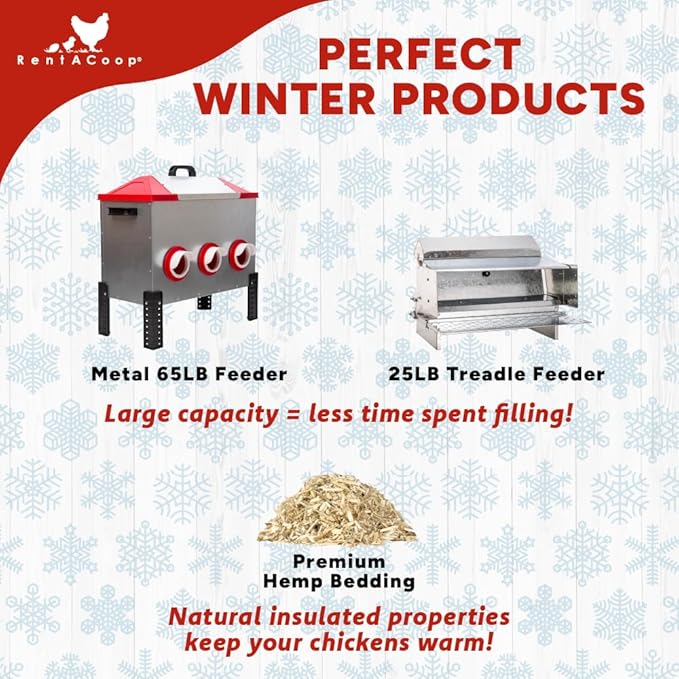 RentACoop®

PERFECT WINTER PRODUCTS

Metal 65LB Feeder

25LB Treadle Feeder

Large capacity = less time spent filling!

Premium Hemp Bedding

Natural insulated properties keep your chickens warm!